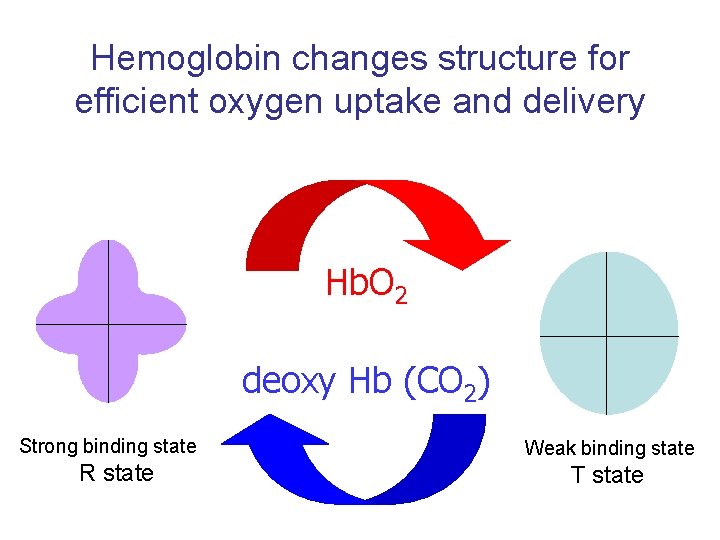 Hemoglobin changes structure for efficient oxygen uptake and delivery

$HbO_2$

deoxy Hb ($CO_2$)

Strong binding state
R state

Weak binding state
T state